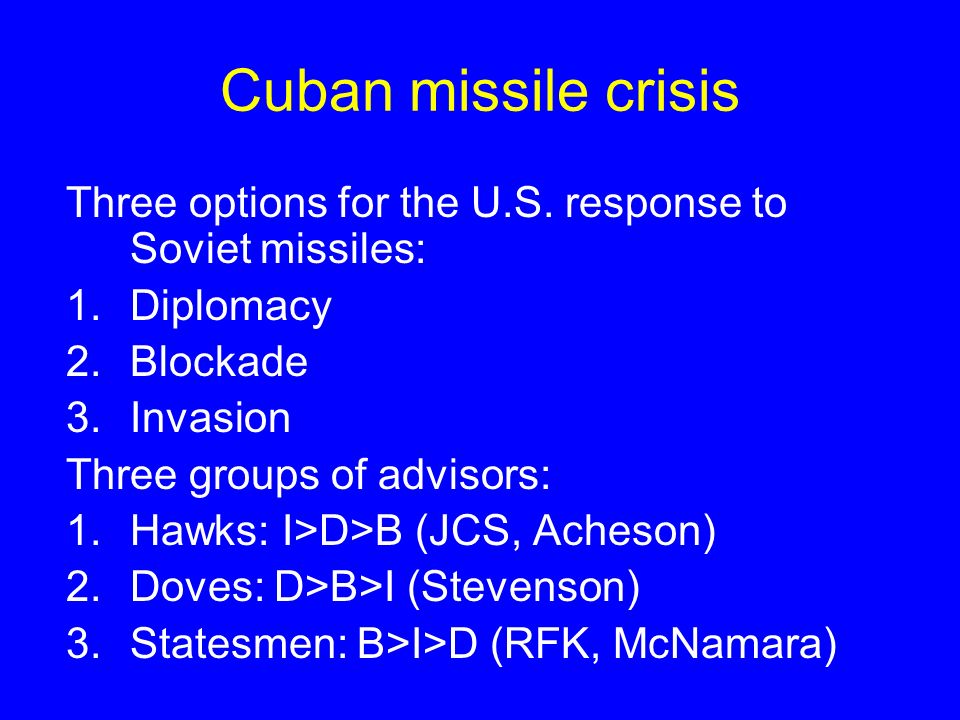 Cuban missile crisis

Three options for the U.S. response to Soviet missiles:
1. Diplomacy
2. Blockade
3. Invasion
Three groups of advisors:
1. Hawks: I>D>B (JCS, Acheson)
2. Doves: D>B>I (Stevenson)
3. Statesmen: B>I>D (RFK, McNamara)